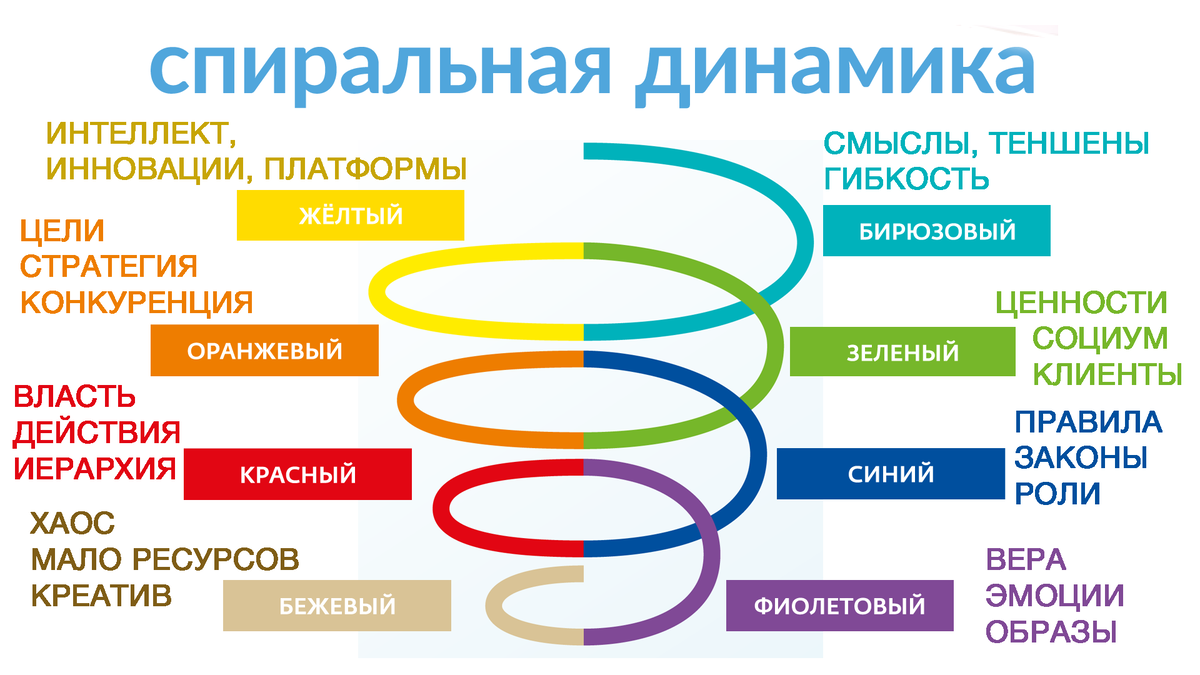 спиральная динамика

ИНТЕЛЛЕКТ, ИННОВАЦИИ, ПЛАТФОРМЫ

ЖЁЛТЫЙ

ЦЕЛИ
СТРАТЕГИЯ
КОНКУРЕНЦИЯ

ОРАНЖЕВЫЙ

ВЛАСТЬ
ДЕЙСТВИЯ
ИЕРАРХИЯ

КРАСНЫЙ

ХАОС
МАЛО РЕСУРСОВ
КРЕАТИВ

БЕЖЕВЫЙ

СМЫСЛЫ, ТЕНШЕНЫ
ГИБКОСТЬ

БИРЮЗОВЫЙ

ЦЕННОСТИ
СОЦИУМ
КЛИЕНТЫ

ЗЕЛЕНЫЙ

ПРАВИЛА
ЗАКОНЫ
РОЛИ

СИНИЙ

ВЕРА
ЭМОЦИИ
ОБРАЗЫ

ФИОЛЕТОВЫЙ